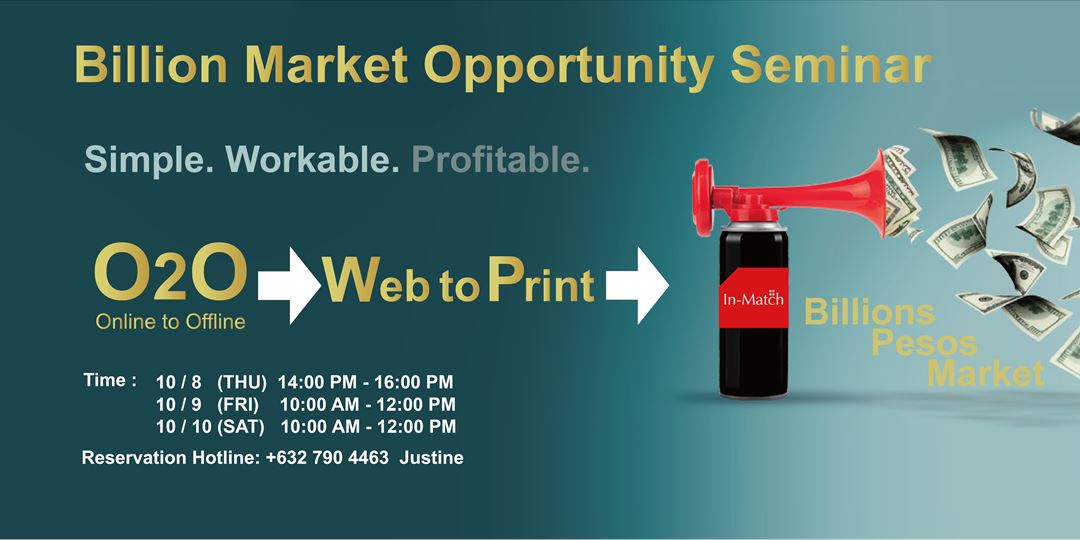 Billion Market Opportunity Seminar

Simple. Workable. Profitable.

O2O
Online to Offline

Web to Print

In-Match

Billions
Pesos
Market

Time : 10 / 8 (THU) 14:00 PM - 16:00 PM
10 / 9 (FRI) 10:00 AM - 12:00 PM
10 / 10 (SAT) 10:00 AM - 12:00 PM

Reservation Hotline: +632 790 4463 Justine